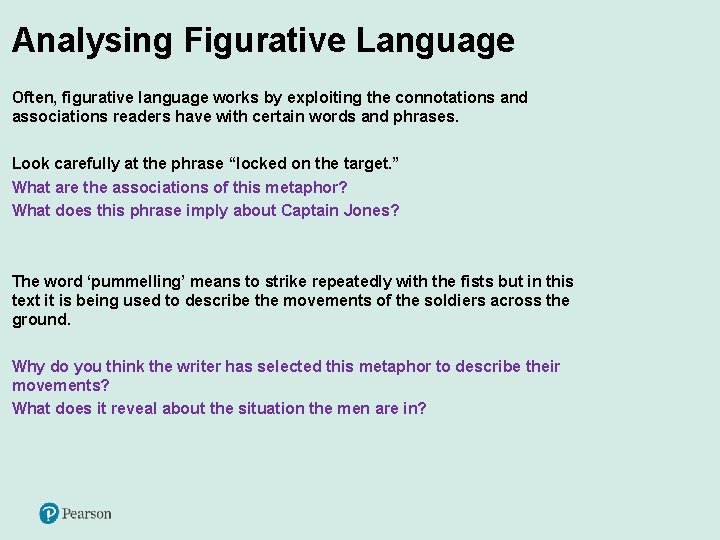 Analysing Figurative Language

Often, figurative language works by exploiting the connotations and associations readers have with certain words and phrases.

Look carefully at the phrase “locked on the target.”
What are the associations of this metaphor?
What does this phrase imply about Captain Jones?

The word ‘pummelling’ means to strike repeatedly with the fists but in this text it is being used to describe the movements of the soldiers across the ground.

Why do you think the writer has selected this metaphor to describe their movements?
What does it reveal about the situation the men are in?

Pearson